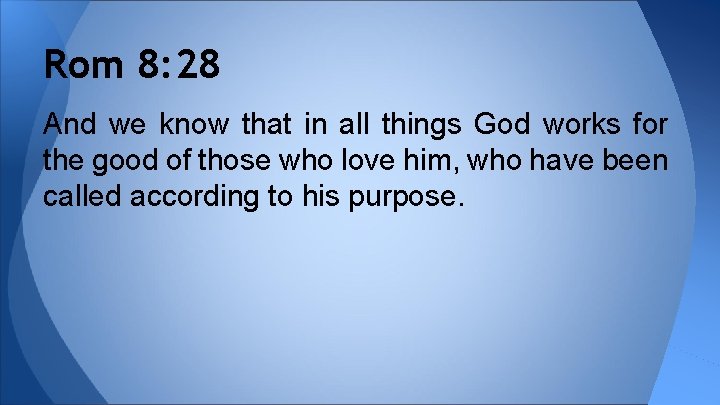 Rom 8:28

And we know that in all things God works for the good of those who love him, who have been called according to his purpose.